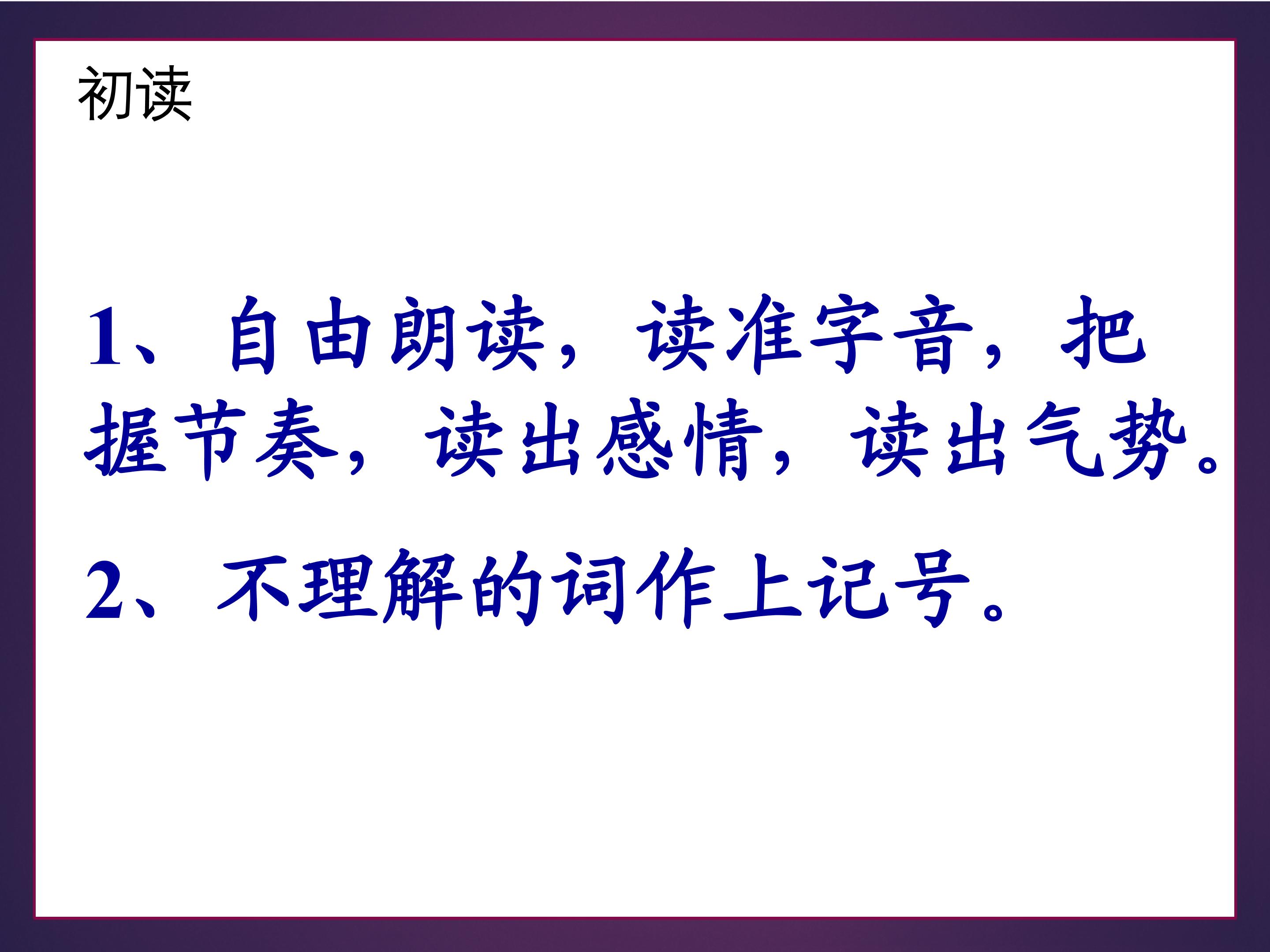 初读

1、自由朗读，读准字音，把握节奏，读出感情，读出气势。

2、不理解的词作上记号。